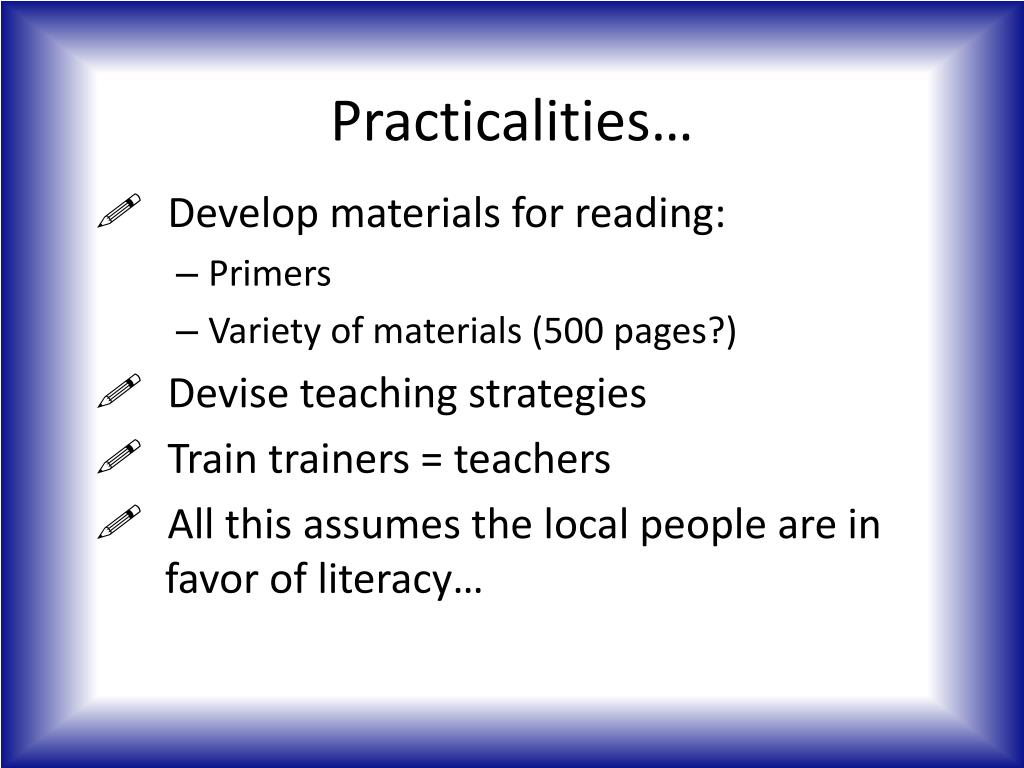 Practicalities…

Develop materials for reading:
– Primers
– Variety of materials (500 pages?)

Devise teaching strategies

Train trainers = teachers

All this assumes the local people are in favor of literacy…